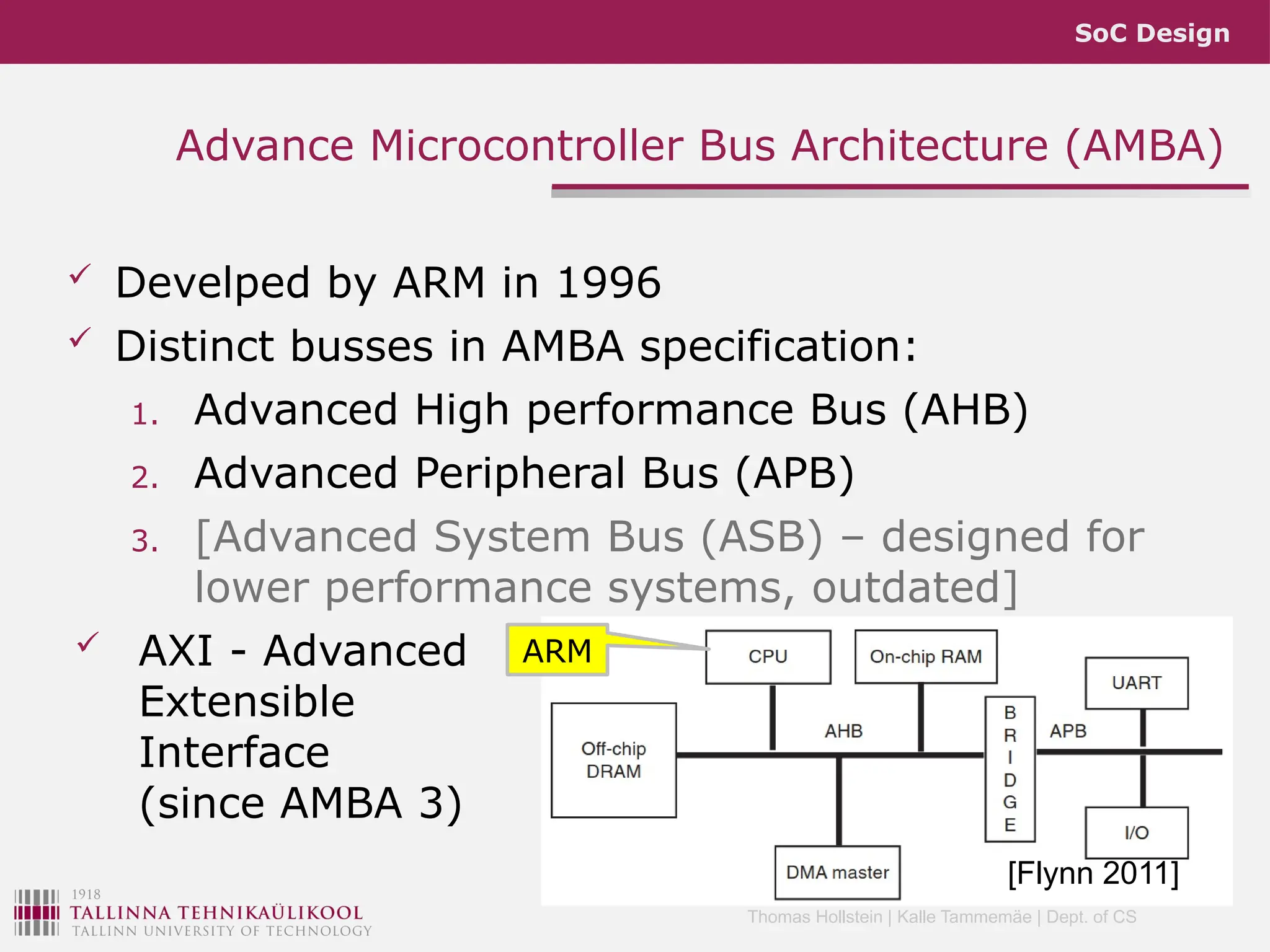 SoC Design

Advance Microcontroller Bus Architecture (AMBA)

✓ Develped by ARM in 1996
✓ Distinct busses in AMBA specification:
1. Advanced High performance Bus (AHB)
2. Advanced Peripheral Bus (APB)
3. [Advanced System Bus (ASB) – designed for lower performance systems, outdated]
✓ AXI - Advanced Extensible Interface (since AMBA 3)

ARM
CPU
On-chip RAM
UART
Off-chip DRAM
AHB
BRIDGE
APB
I/O
DMA master
[Flynn 2011]

1918
TALLINNA TEHNIKAÜLIKOOL
TALLINN UNIVERSITY OF TECHNOLOGY

Thomas Hollstein | Kalle Tammemäe | Dept. of CS